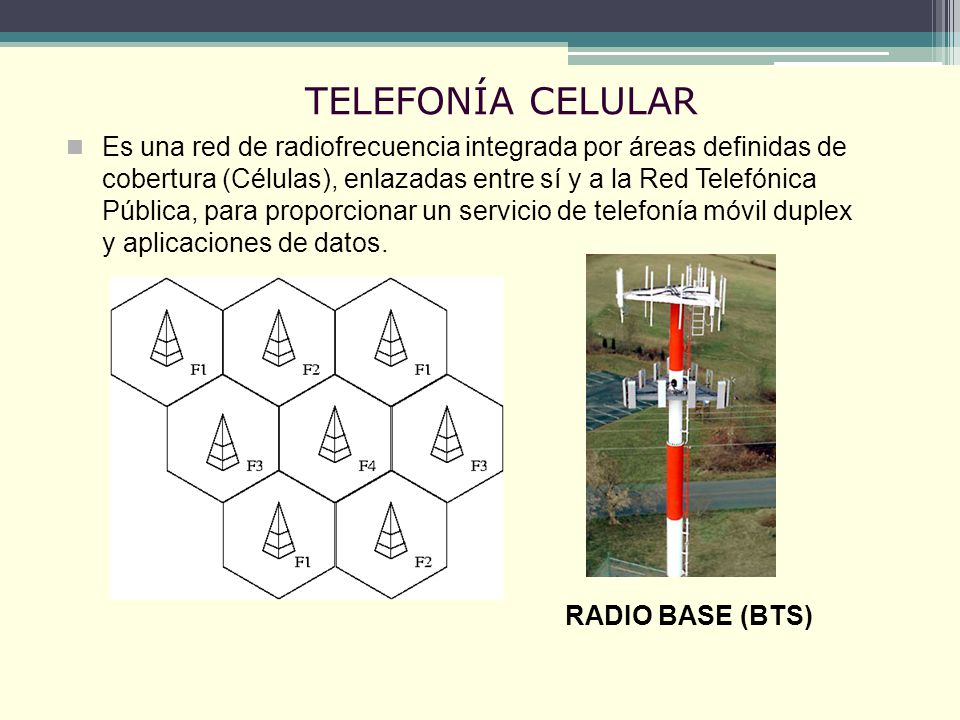 TELEFONÍA CELULAR

Es una red de radiofrecuencia integrada por áreas definidas de cobertura (Células), enlazadas entre sí y a la Red Telefónica Pública, para proporcionar un servicio de telefonía móvil duplex y aplicaciones de datos.

F1 F2 F1
F3 F4 F3
F1 F2

RADIO BASE (BTS)